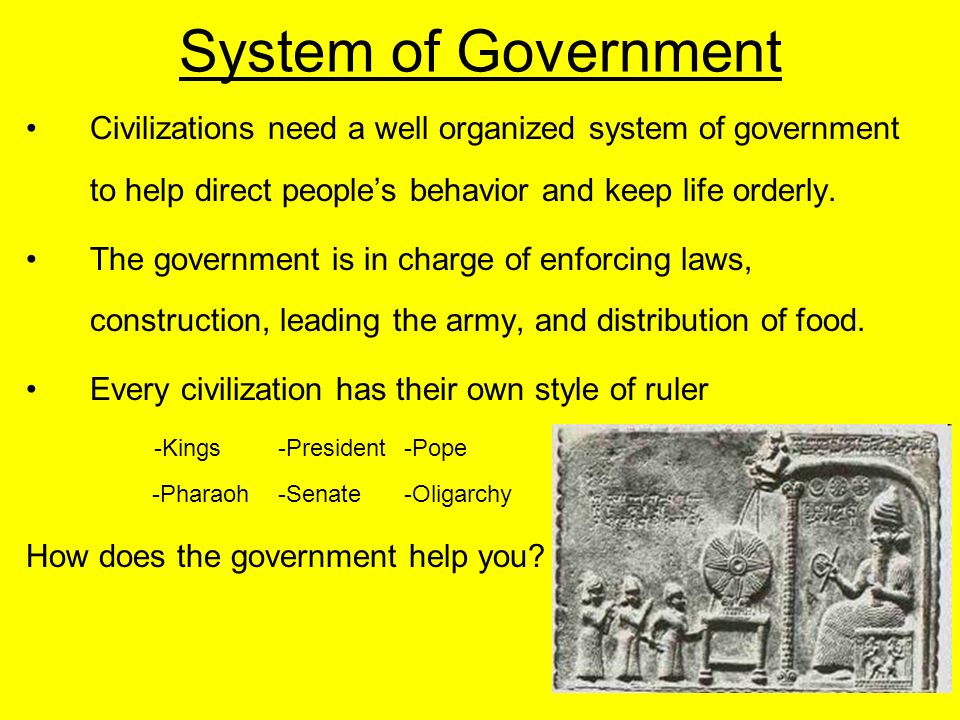 System of Government

• Civilizations need a well organized system of government to help direct people's behavior and keep life orderly.

• The government is in charge of enforcing laws, construction, leading the army, and distribution of food.

• Every civilization has their own style of ruler

-Kings -President -Pope

-Pharaoh -Senate -Oligarchy

How does the government help you?